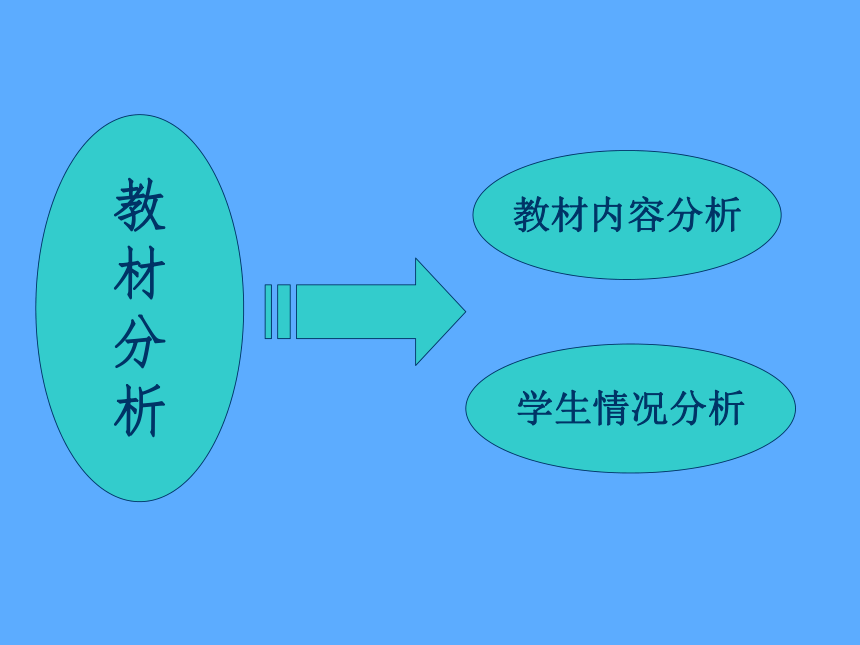 教材分析

教材内容分析

学生情况分析